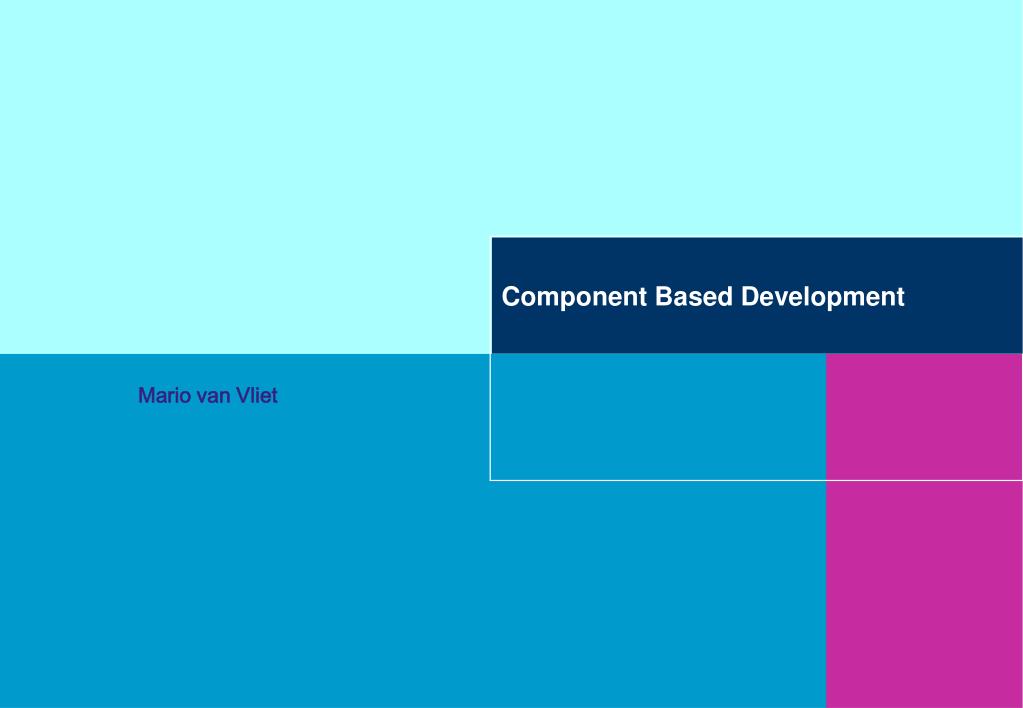 Component Based Development

Mario van Vliet